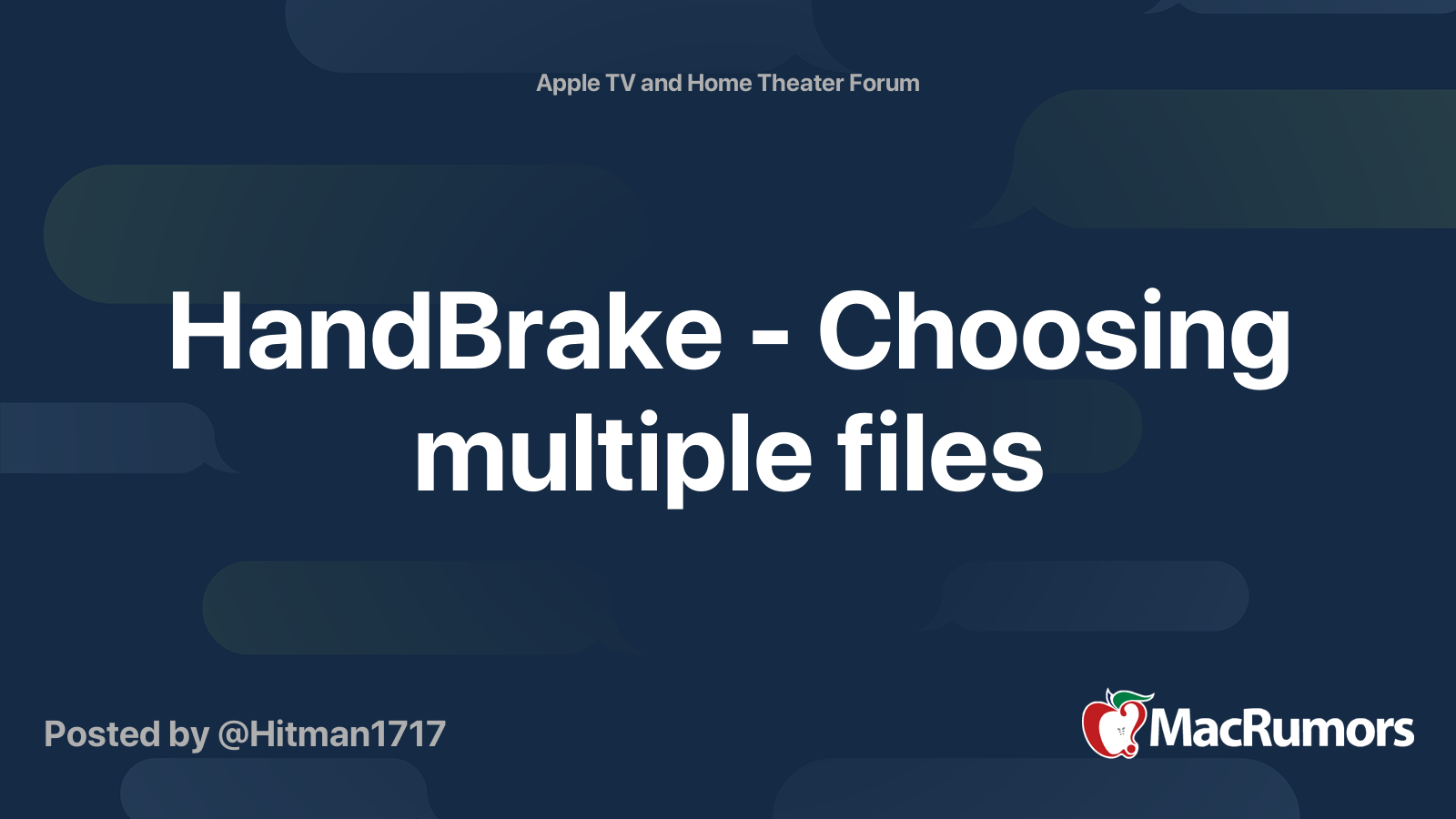 Apple TV and Home Theater Forum

HandBrake - Choosing multiple files

Posted by @Hitman1717

MacRumors